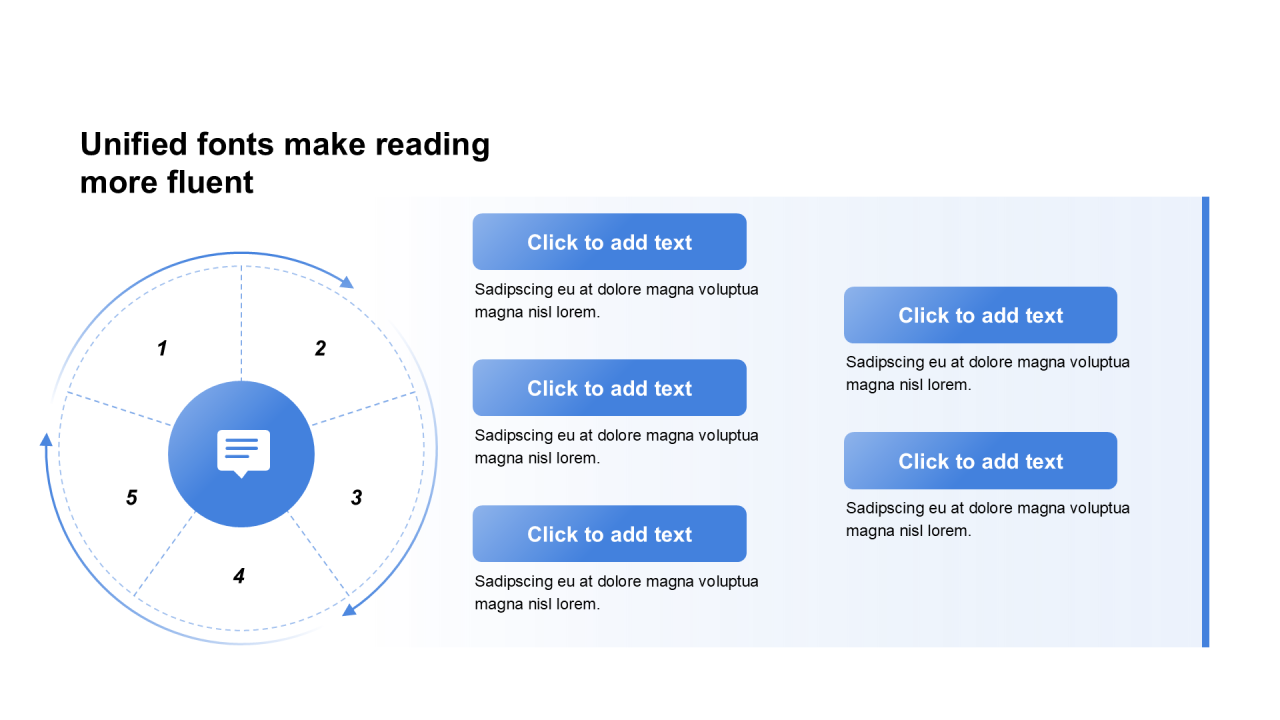 Unified fonts make reading more fluent

1

2

3

4

5

Click to add text

Sadipscing eu at dolore magna voluptua magna nisl lorem.

Click to add text

Sadipscing eu at dolore magna voluptua magna nisl lorem.

Click to add text

Sadipscing eu at dolore magna voluptua magna nisl lorem.

Click to add text

Sadipscing eu at dolore magna voluptua magna nisl lorem.

Click to add text

Sadipscing eu at dolore magna voluptua magna nisl lorem.